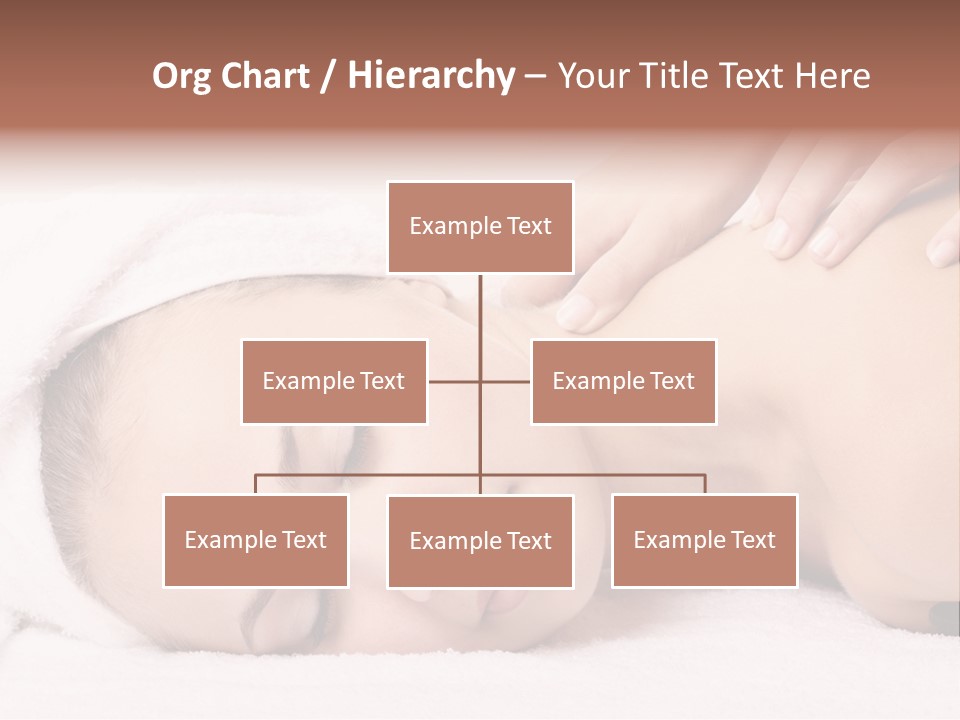 Org Chart / Hierarchy – Your Title Text Here

Example Text

Example Text

Example Text

Example Text

Example Text

Example Text